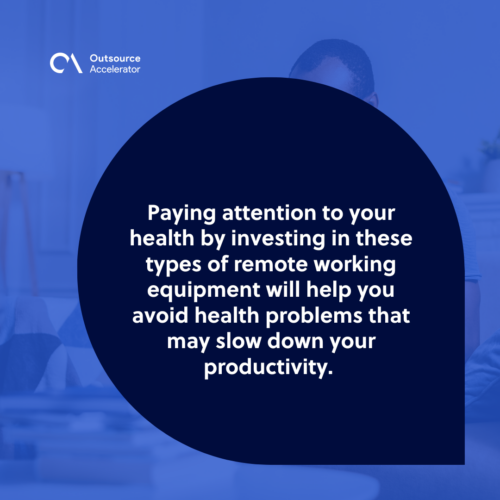 Outsource Accelerator

Paying attention to your health by investing in these types of remote working equipment will help you avoid health problems that may slow down your productivity.